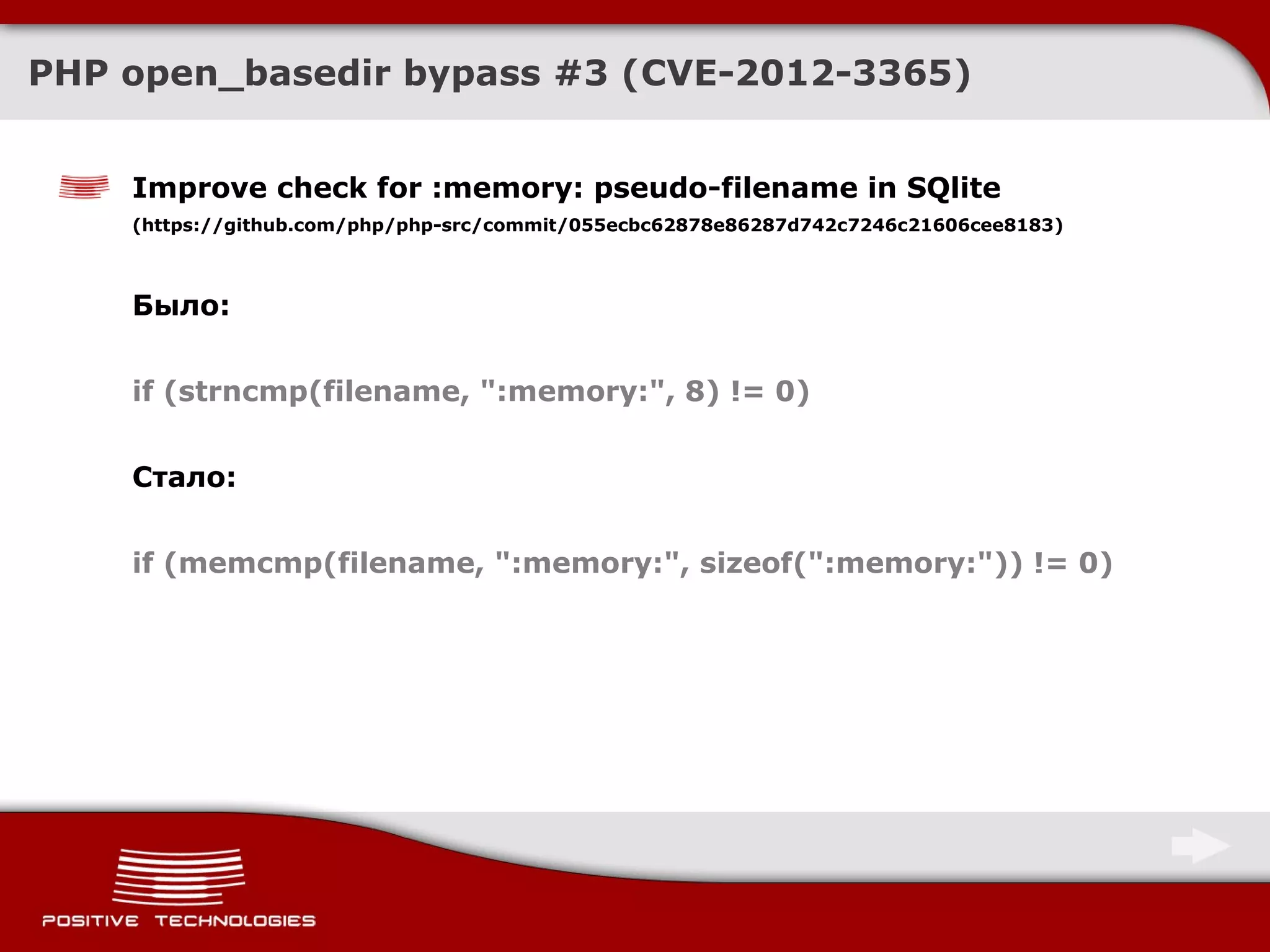 PHP open_basedir bypass #3 (CVE-2012-3365)

Improve check for :memory: pseudo-filename in SQlite
(https://github.com/php/php-src/commit/055ecbc62878e86287d742c7246c21606cee8183)

Было:

if (strncmp(filename, ":memory:", 8) != 0)

Стало:

if (memcmp(filename, ":memory:", sizeof(":memory:")) != 0)

POSITIVE TECHNOLOGIES